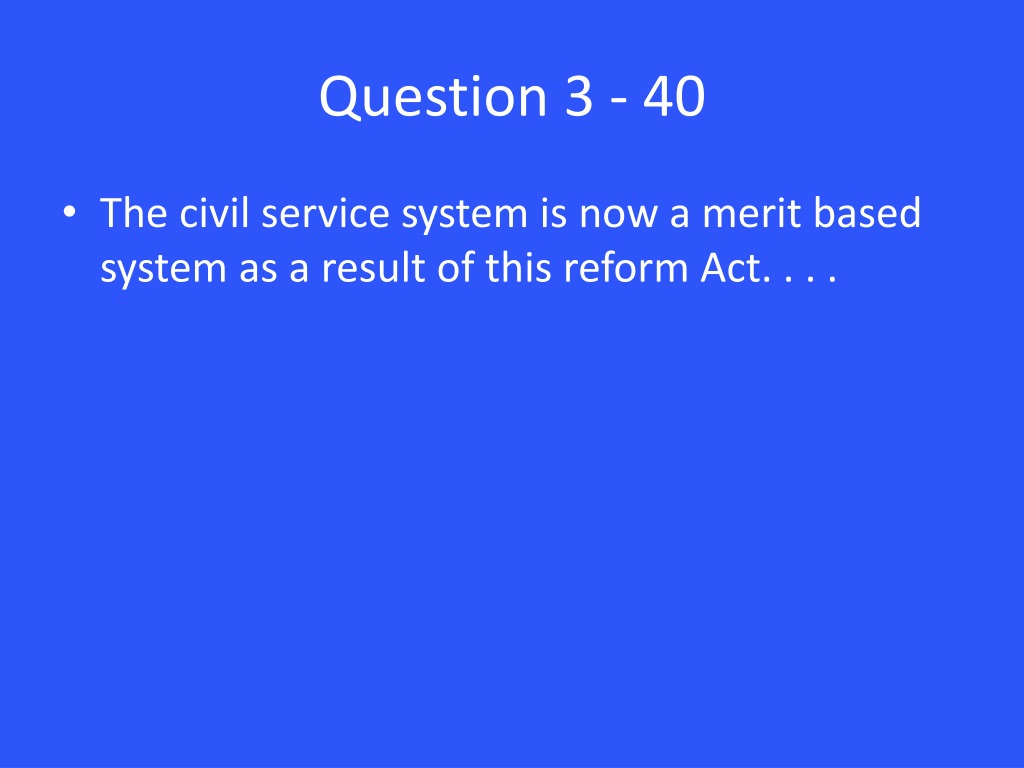 Question 3 - 40

• The civil service system is now a merit based system as a result of this reform Act. . . .